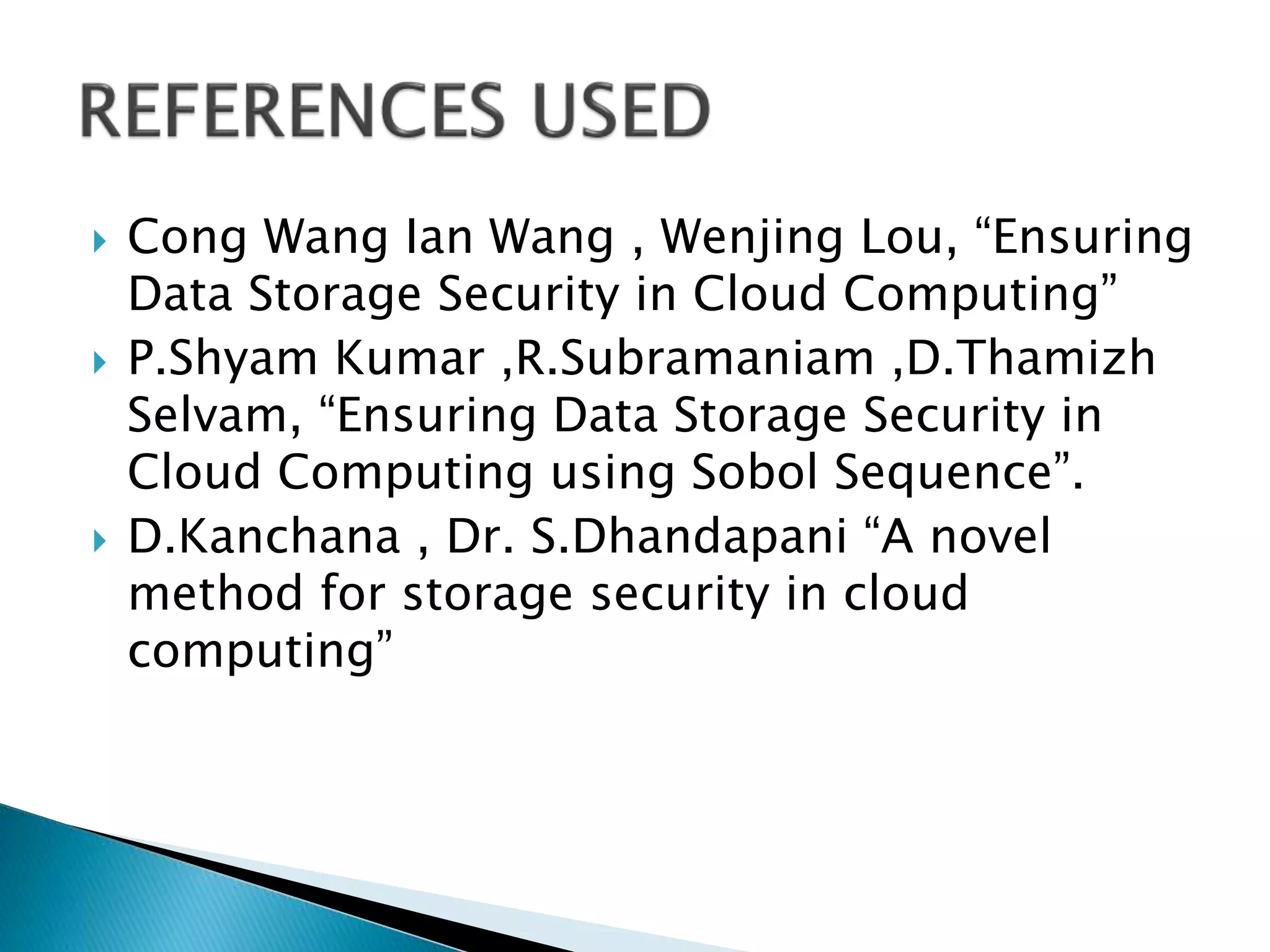 REFERENCES USED

Cong Wang Ian Wang , Wenjing Lou, “Ensuring Data Storage Security in Cloud Computing”

P.Shyam Kumar ,R.Subramaniam ,D.Thamizh Selvam, “Ensuring Data Storage Security in Cloud Computing using Sobol Sequence”.

D.Kanchana , Dr. S.Dhandapani “A novel method for storage security in cloud computing”